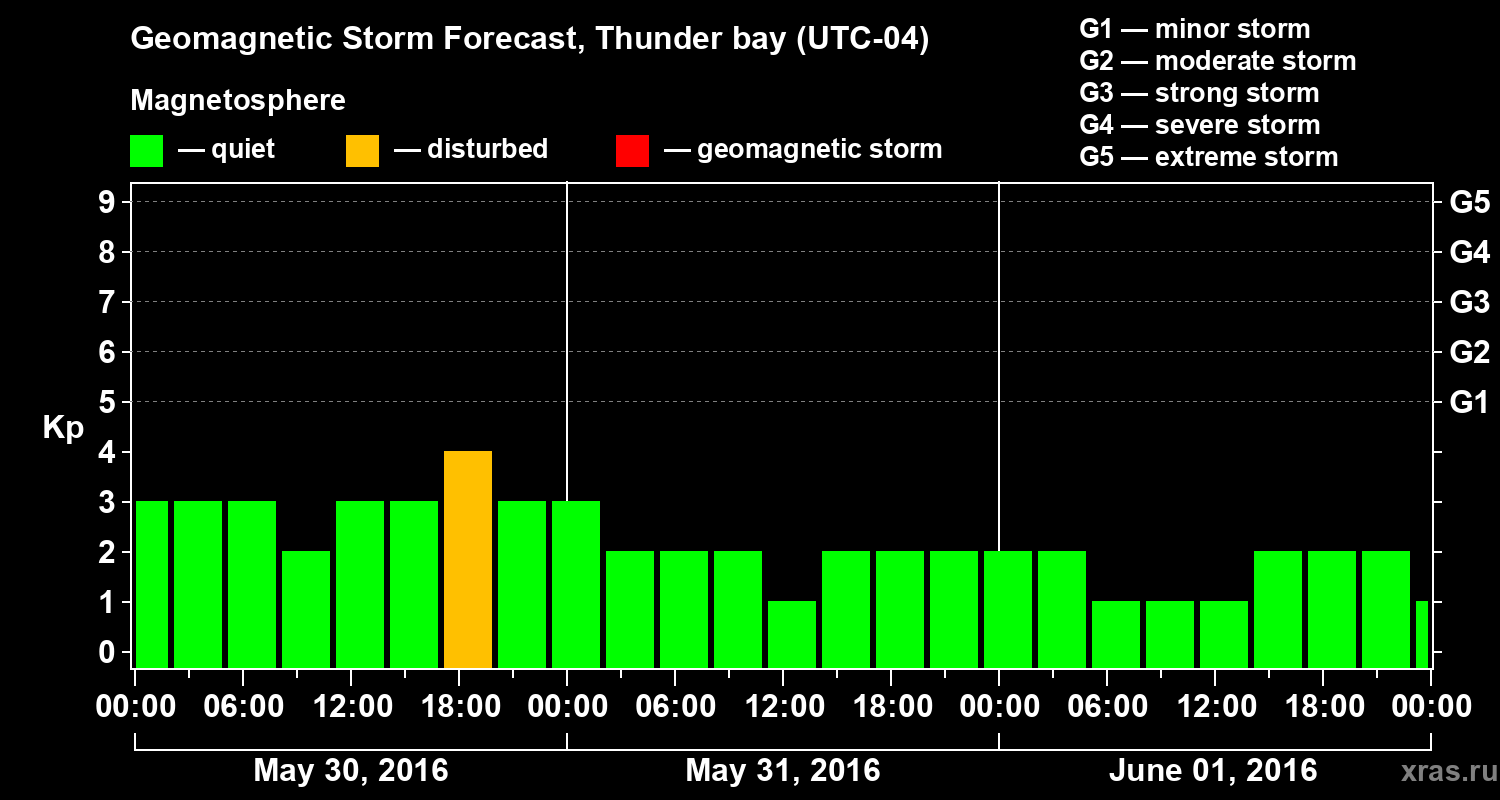 Geomagnetic Storm Forecast, Thunder bay (UTC-04)

Magnetosphere

— quiet — disturbed — geomagnetic storm

G1 — minor storm
G2 — moderate storm
G3 — strong storm
G4 — severe storm
G5 — extreme storm

Kp

9
8
7
6
5
4
3
2
1
0

G5
G4
G3
G2
G1

00:00 06:00 12:00 18:00 00:00 06:00 12:00 18:00 00:00 06:00 12:00 18:00 00:00

May 30, 2016
May 31, 2016
June 01, 2016

xras.ru